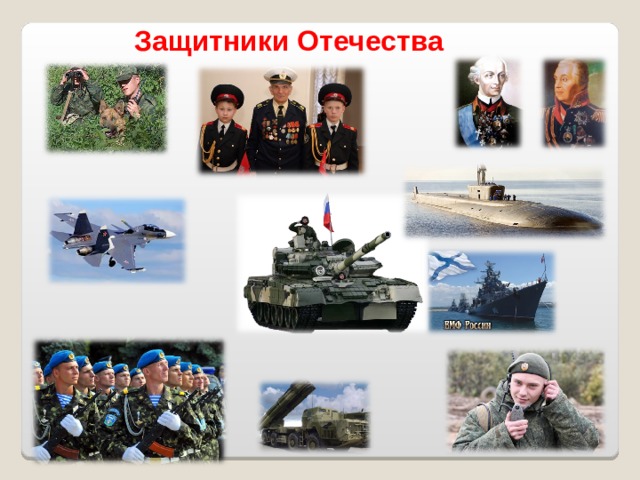 Защитники Отечества

ВМФ России